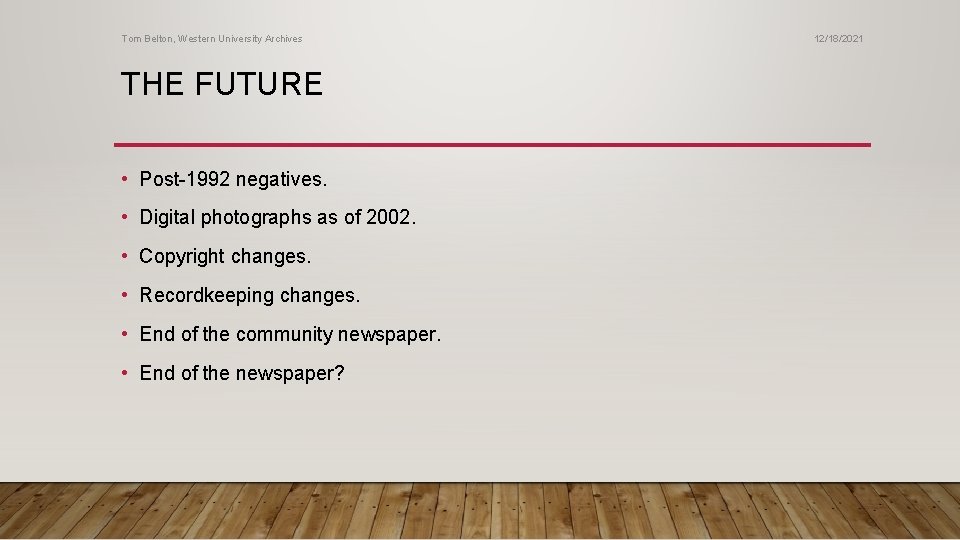 Tom Belton, Western University Archives

12/18/2021

THE FUTURE

• Post-1992 negatives.
• Digital photographs as of 2002.
• Copyright changes.
• Recordkeeping changes.
• End of the community newspaper.
• End of the newspaper?